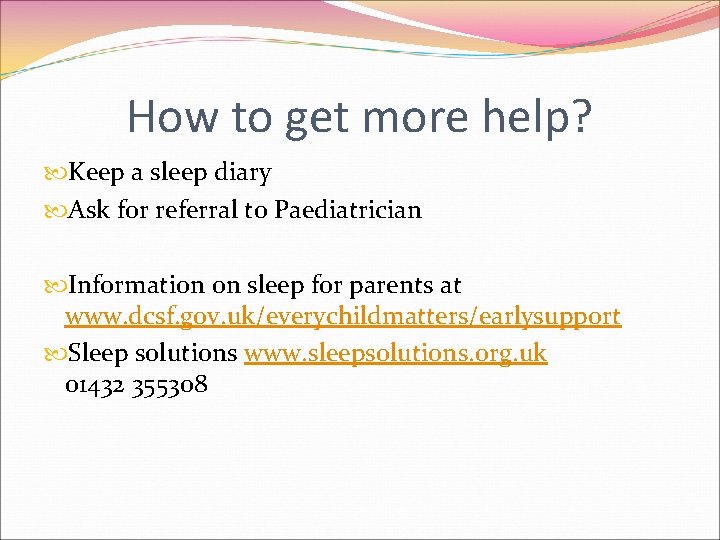 How to get more help?

Keep a sleep diary

Ask for referral to Paediatrician

Information on sleep for parents at www.dcsf.gov.uk/everychildmatters/earlysupport

Sleep solutions www.sleepsolutions.org.uk 01432 355308